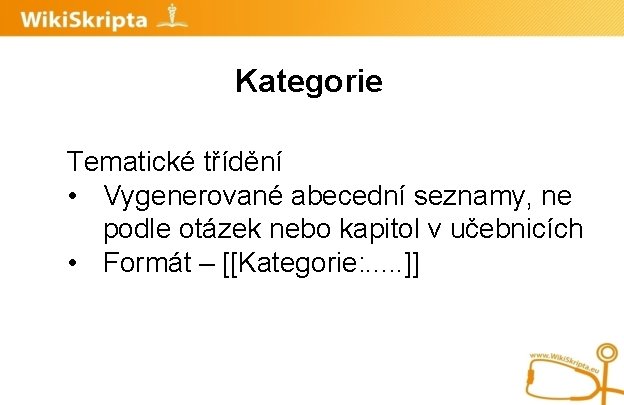 WikiSkripta

Kategorie

Tematické třídění

• Vygenerované abecední seznamy, ne podle otázek nebo kapitol v učebnicích
• Formát – [[Kategorie:.....]]

www.WikiSkripta.eu